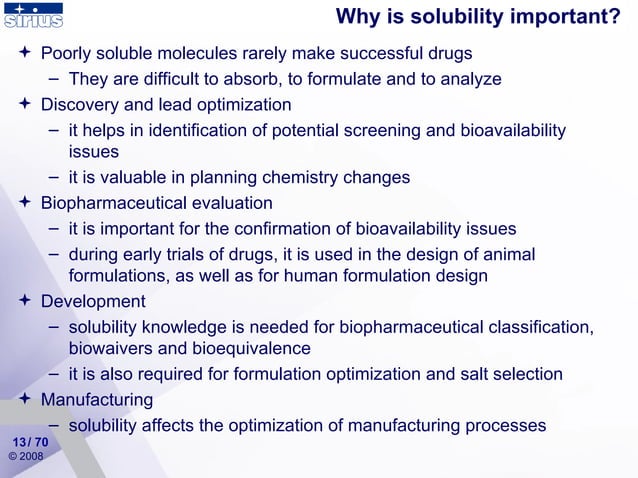 sirius

Why is solubility important?

✦ Poorly soluble molecules rarely make successful drugs
– They are difficult to absorb, to formulate and to analyze
✦ Discovery and lead optimization
– it helps in identification of potential screening and bioavailability issues
– it is valuable in planning chemistry changes
✦ Biopharmaceutical evaluation
– it is important for the confirmation of bioavailability issues
– during early trials of drugs, it is used in the design of animal formulations, as well as for human formulation design
✦ Development
– solubility knowledge is needed for biopharmaceutical classification, biowaivers and bioequivalence
– it is also required for formulation optimization and salt selection
✦ Manufacturing
– solubility affects the optimization of manufacturing processes

13 / 70
© 2008